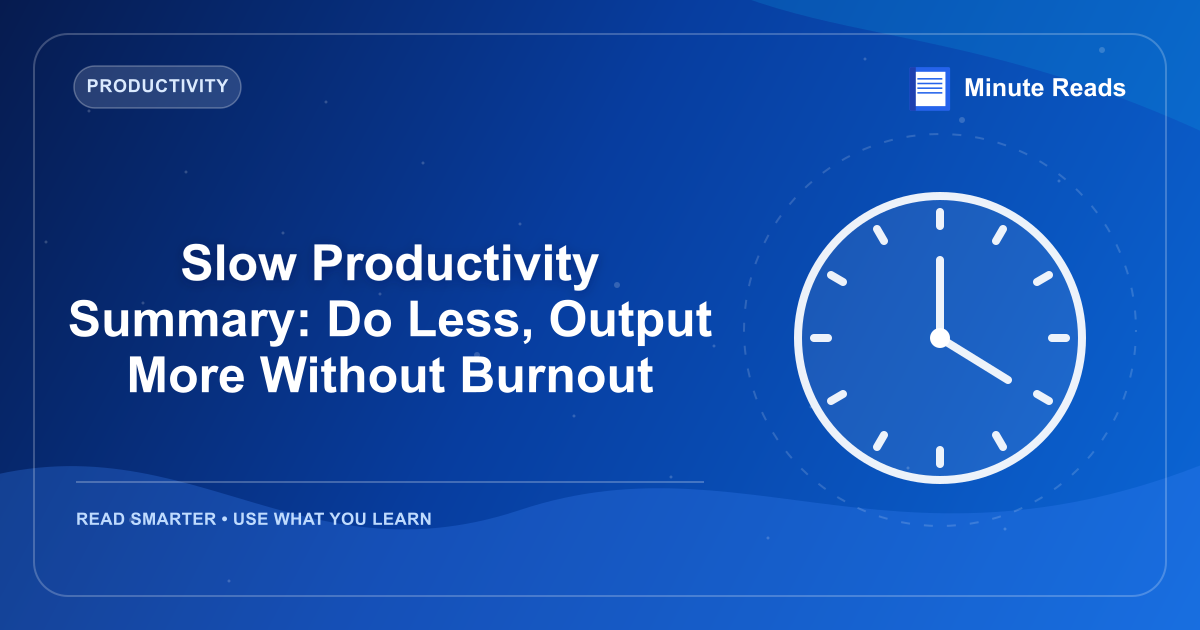 PRODUCTIVITY

Minute Reads

Slow Productivity Summary: Do Less, Output More Without Burnout

READ SMARTER • USE WHAT YOU LEARN